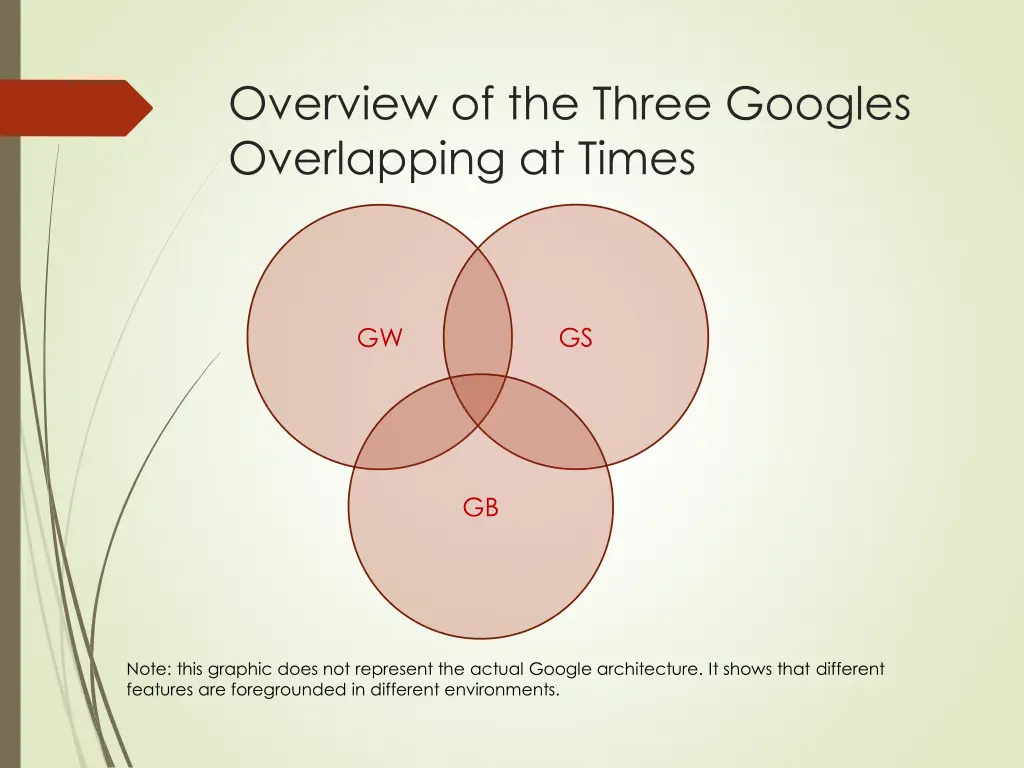 Overview of the Three Googles Overlapping at Times

GW

GS

GB

Note: this graphic does not represent the actual Google architecture. It shows that different features are foregrounded in different environments.